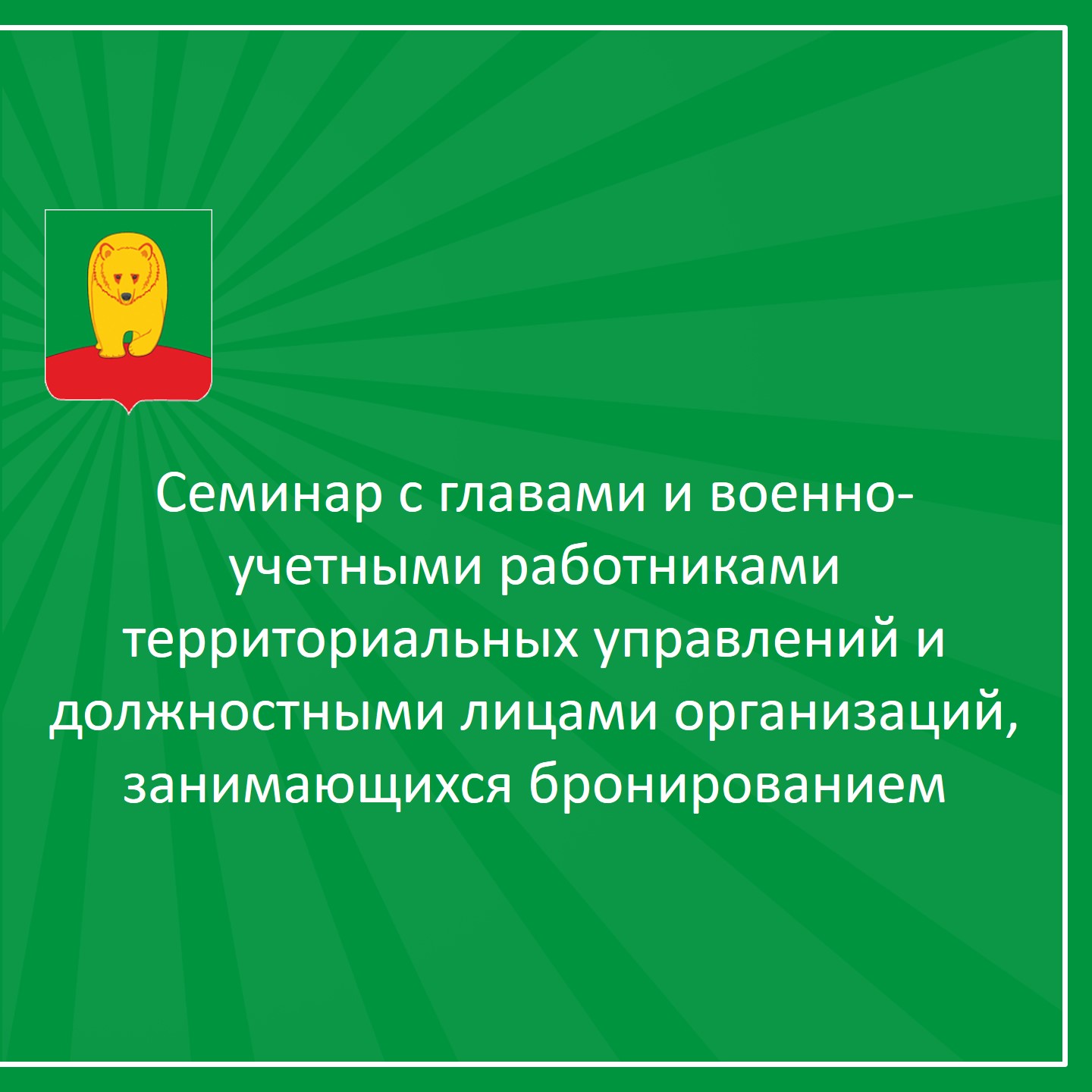 Семинар с главами и военно-учетными работниками территориальных управлений и должностными лицами организаций, занимающихся бронированием